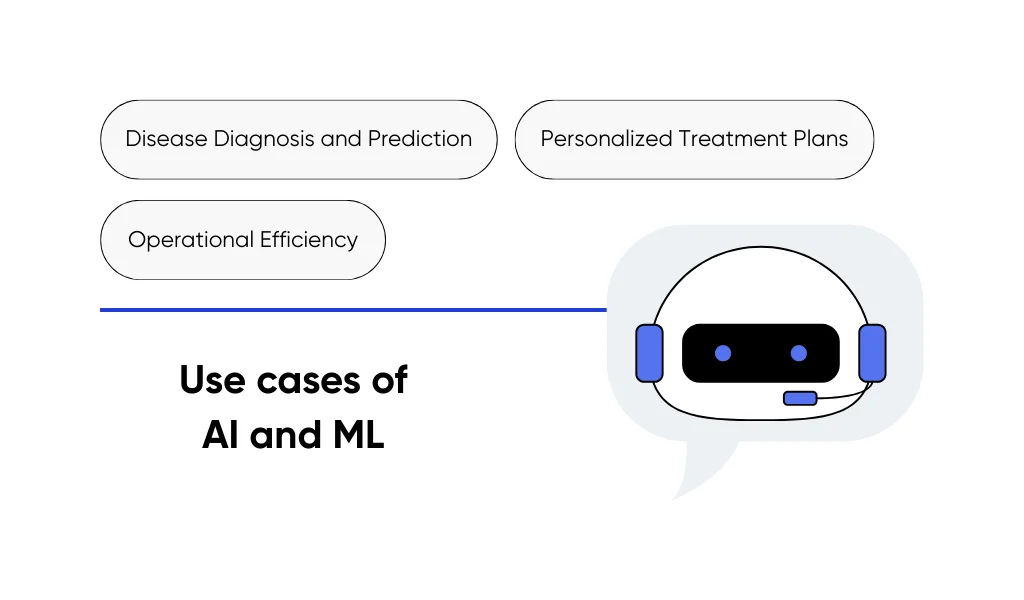 Disease Diagnosis and Prediction

Personalized Treatment Plans

Operational Efficiency

Use cases of AI and ML